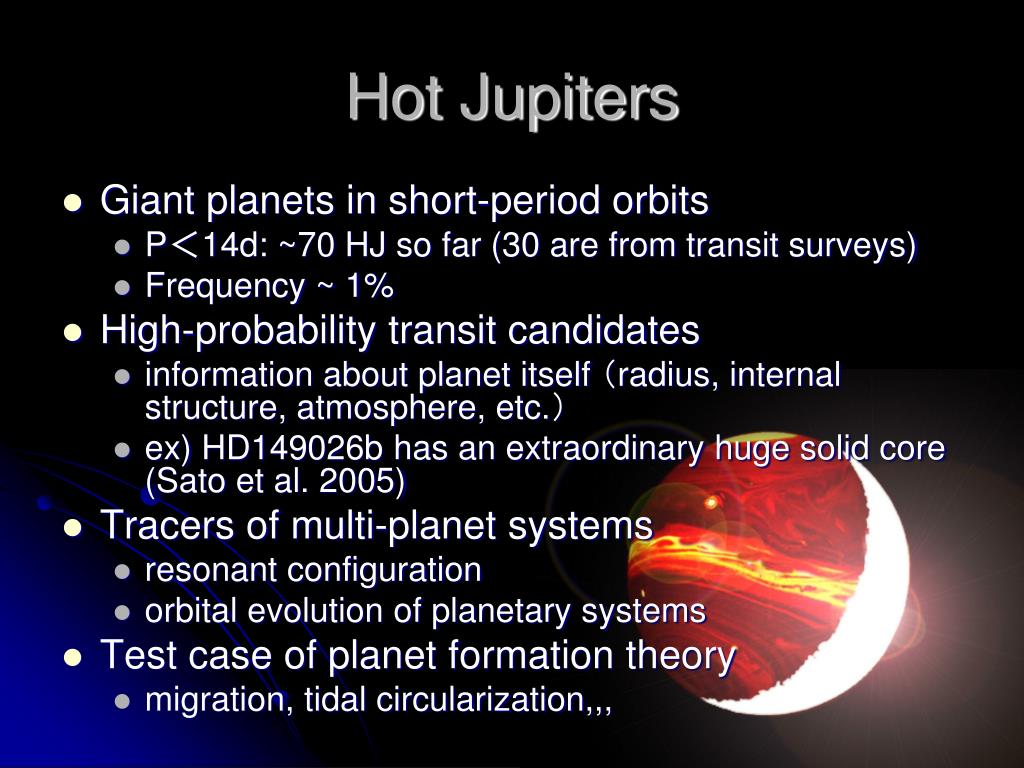 Hot Jupiters

- Giant planets in short-period orbits
  - P＜14d: ~70 HJ so far (30 are from transit surveys)
  - Frequency ~ 1%
- High-probability transit candidates
  - information about planet itself（radius, internal structure, atmosphere, etc.）
  - ex) HD149026b has an extraordinary huge solid core (Sato et al. 2005)
- Tracers of multi-planet systems
  - resonant configuration
  - orbital evolution of planetary systems
- Test case of planet formation theory
  - migration, tidal circularization,,,